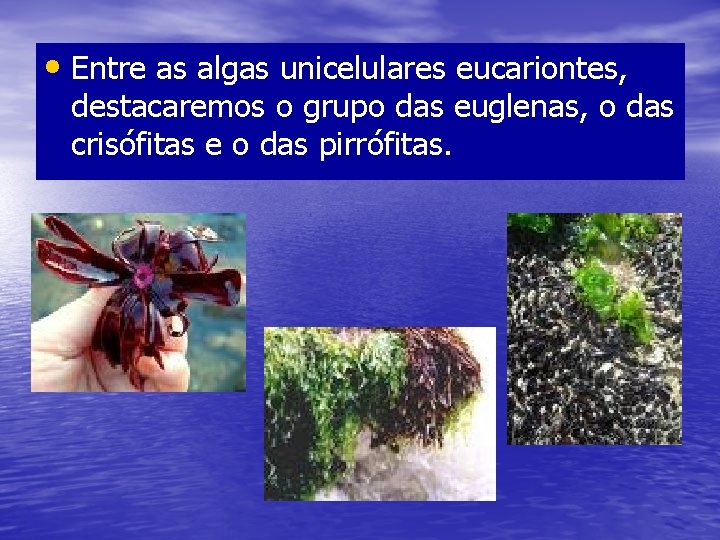 • Entre as algas unicelulares eucariontes, destacaremos o grupo das euglenas, o das crisófitas e o das pirrófitas.